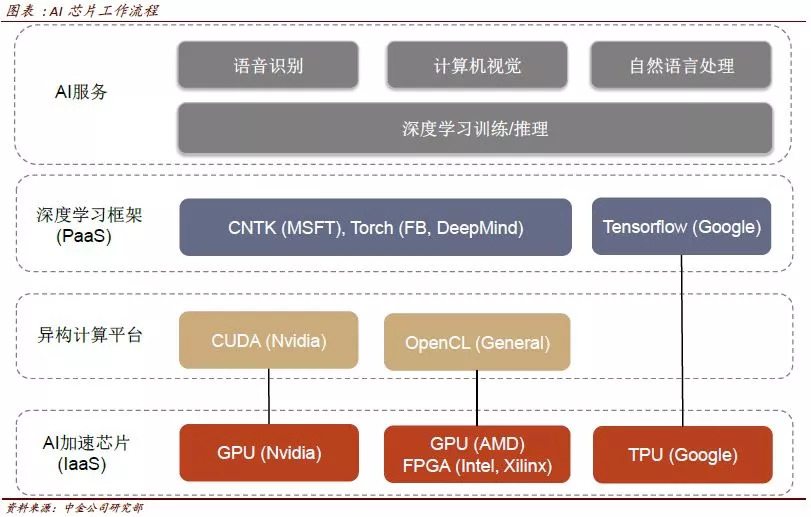 图表：AI 芯片工作流程

AI服务

语音识别

计算机视觉

自然语言处理

深度学习训练/推理

深度学习框架
(PaaS)

CNTK (MSFT), Torch (FB, DeepMind)

Tensorflow (Google)

异构计算平台

CUDA (Nvidia)

OpenCL (General)

AI加速芯片
(IaaS)

GPU (Nvidia)

GPU (AMD)
FPGA (Intel, Xilinx)

TPU (Google)

资料来源：中金公司研究部